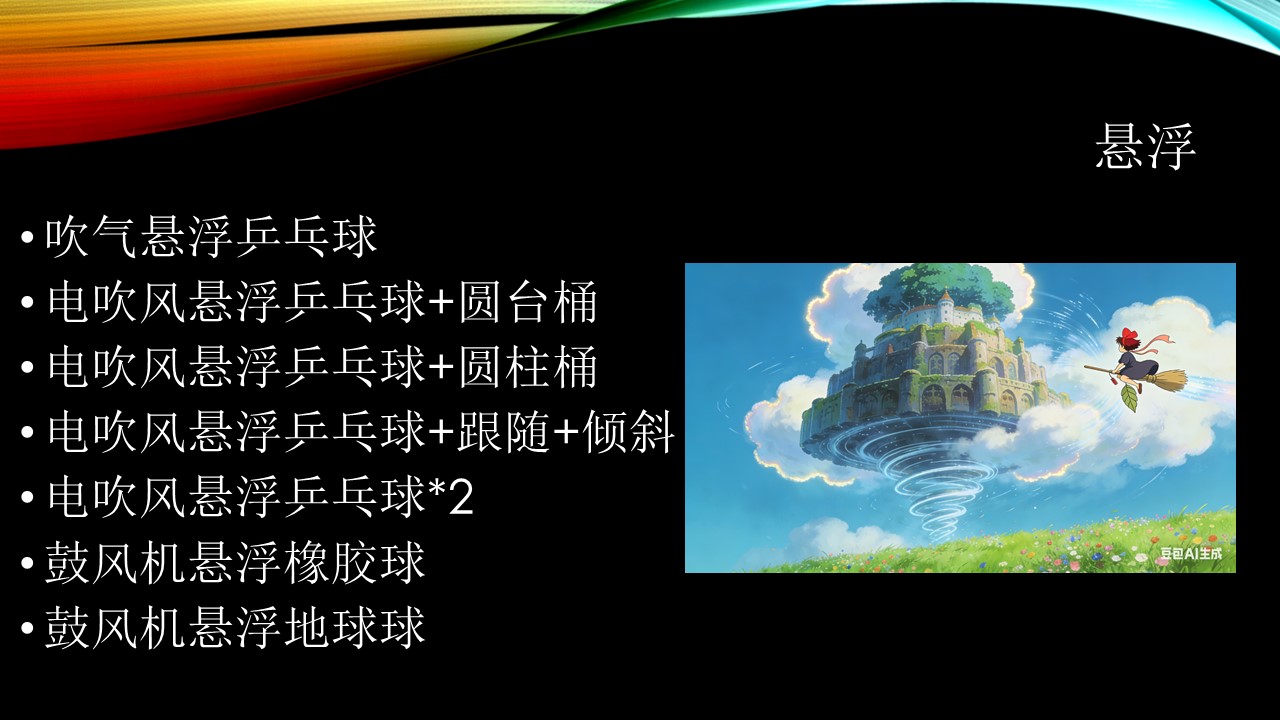 悬浮

• 吹气悬浮乒乓球
• 电吹风悬浮乒乓球+圆台桶
• 电吹风悬浮乒乓球+圆柱桶
• 电吹风悬浮乒乓球+跟随+倾斜
• 电吹风悬浮乒乓球*2
• 鼓风机悬浮橡胶球
• 鼓风机悬浮地球球

豆包AI生成